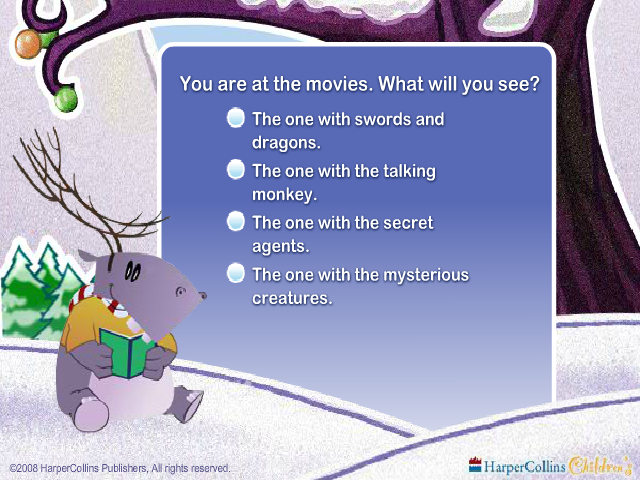 You are at the movies. What will you see?

The one with swords and dragons.

The one with the talking monkey.

The one with the secret agents.

The one with the mysterious creatures.

©2008 HarperCollins Publishers, All rights reserved.

HarperCollins Children's